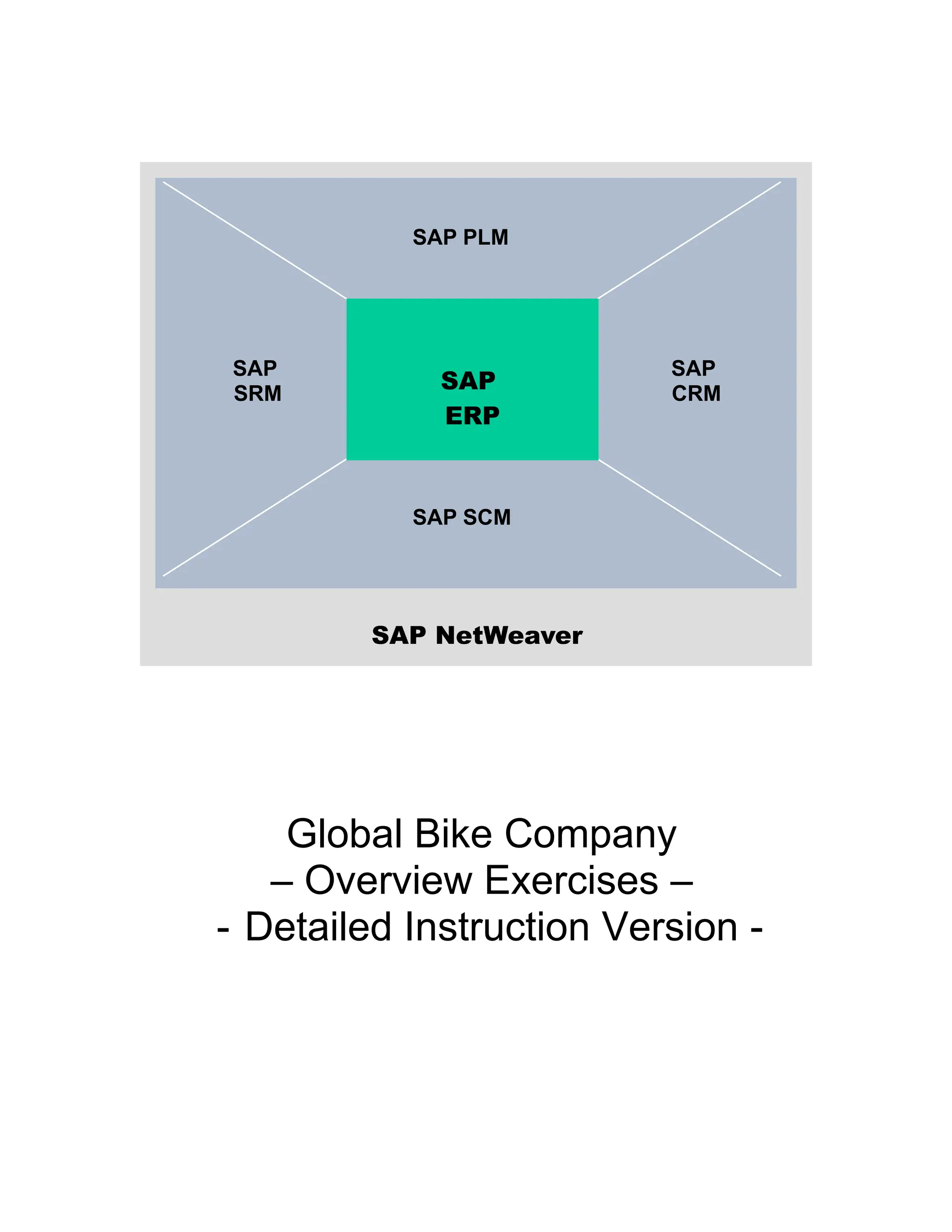 SAP PLM

SAP SRM

SAP ERP

SAP CRM

SAP SCM

SAP NetWeaver

Global Bike Company
– Overview Exercises –
- Detailed Instruction Version -